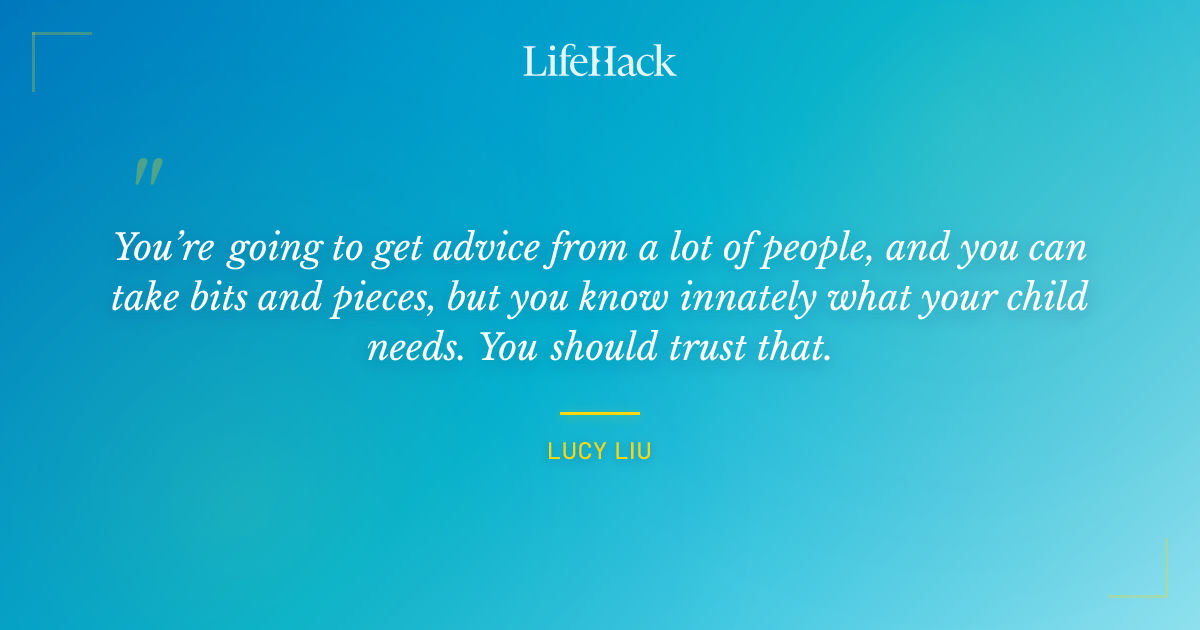 LifeHack

"

You're going to get advice from a lot of people, and you can take bits and pieces, but you know innately what your child needs. You should trust that.

LUCY LIU